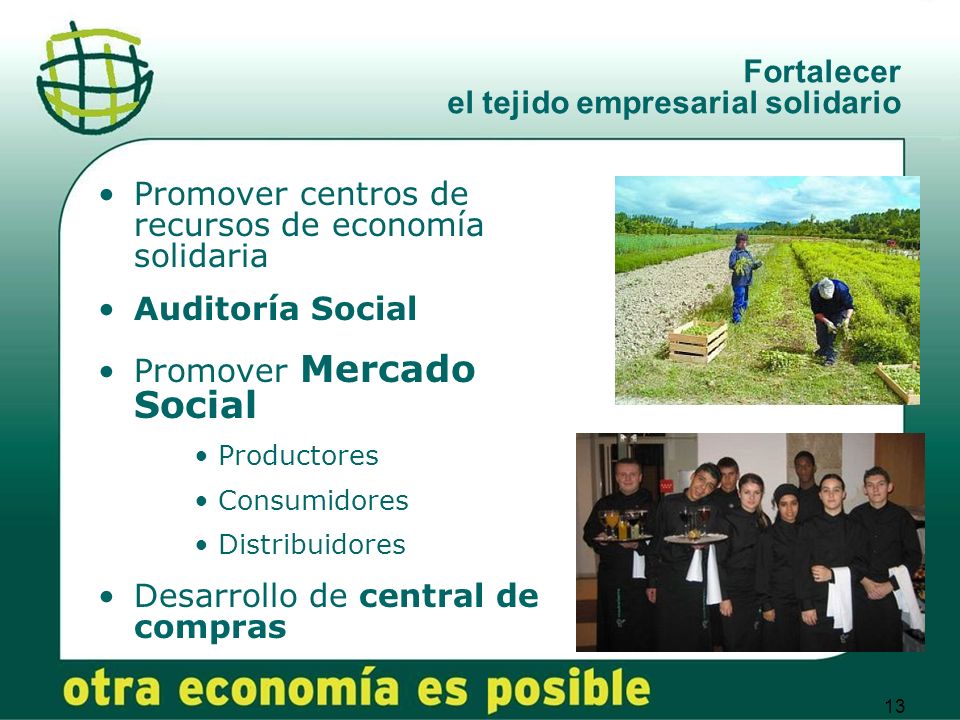 Fortalecer
el tejido empresarial solidario

• Promover centros de recursos de economía solidaria

• Auditoría Social

• Promover Mercado Social

• Productores

• Consumidores

• Distribuidores

• Desarrollo de central de compras

otra economía es posible

13